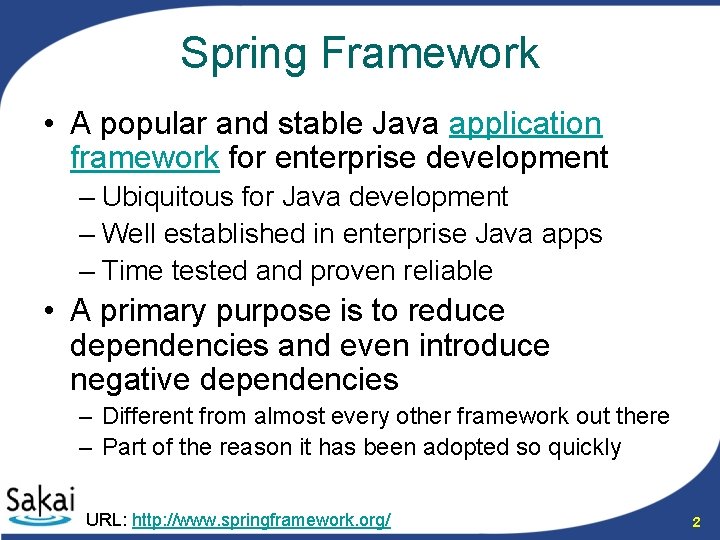 Spring Framework

• A popular and stable Java application framework for enterprise development
– Ubiquitous for Java development
– Well established in enterprise Java apps
– Time tested and proven reliable

• A primary purpose is to reduce dependencies and even introduce negative dependencies
– Different from almost every other framework out there
– Part of the reason it has been adopted so quickly

Sakai

URL: http://www.springframework.org/

2